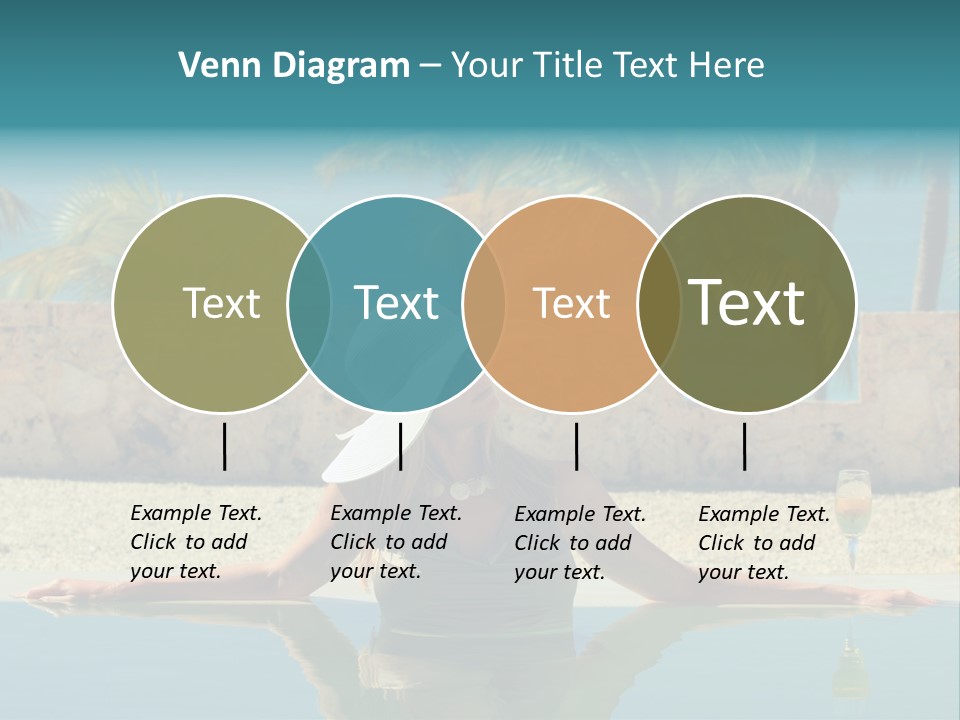 Venn Diagram – Your Title Text Here

Text

Text

Text

Text

Example Text. Click to add your text.

Example Text. Click to add your text.

Example Text. Click to add your text.

Example Text. Click to add your text.